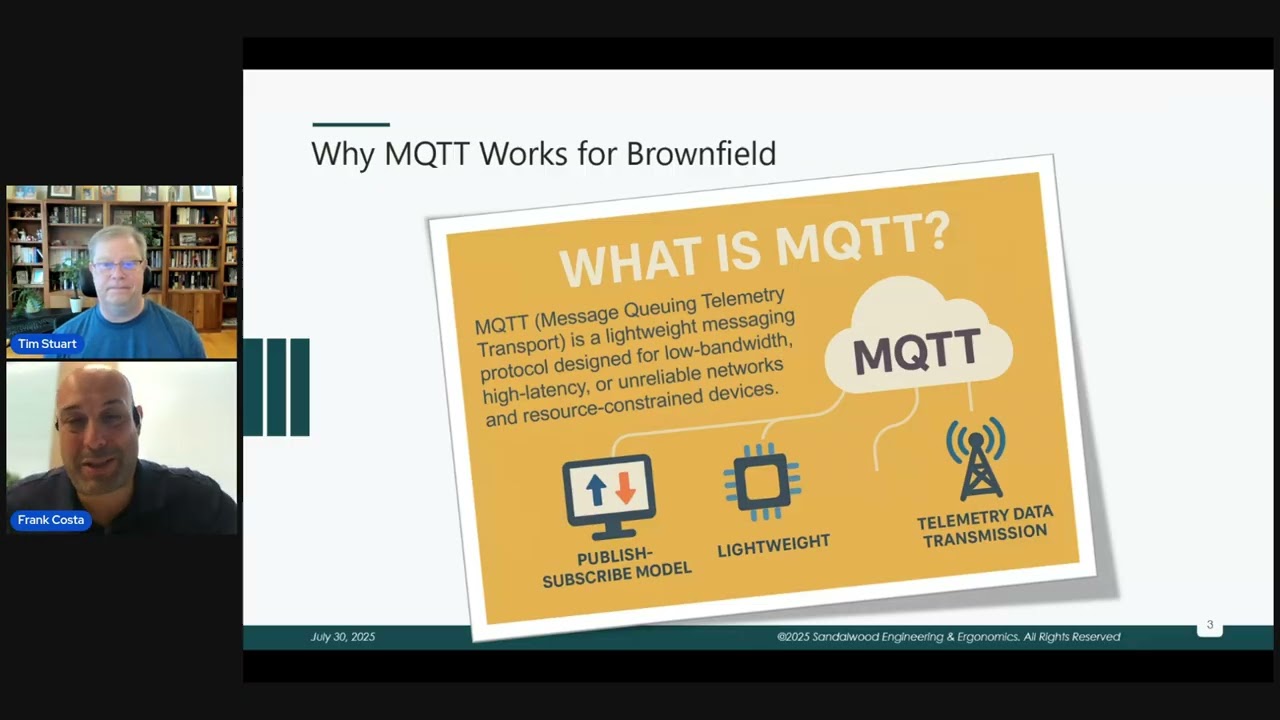 Tim Stuart

Frank Costa

Why MQTT Works for Brownfield

WHAT IS MQTT?

MQTT (Message Queuing Telemetry Transport) is a lightweight messaging protocol designed for low-bandwidth, high-latency, or unreliable networks and resource-constrained devices.

MQTT

PUBLISH-SUBSCRIBE MODEL

LIGHTWEIGHT

TELEMETRY DATA TRANSMISSION

July 30, 2025

©2025 Sandalwood Engineering & Ergonomics. All Rights Reserved

3